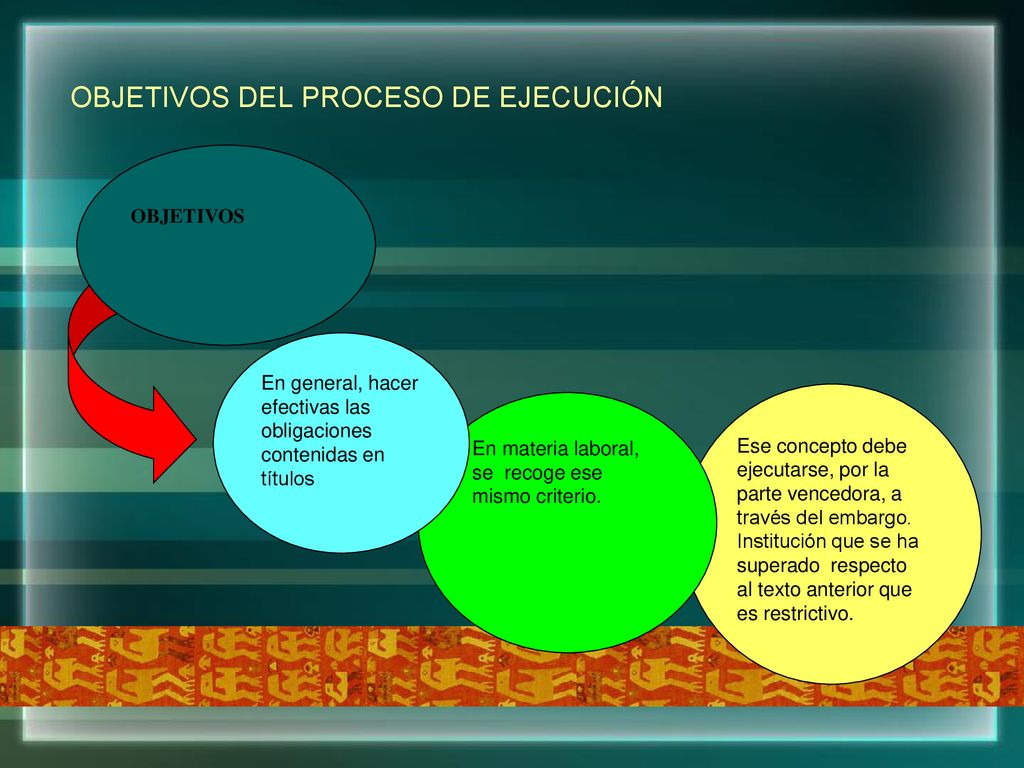 OBJETIVOS DEL PROCESO DE EJECUCIÓN

OBJETIVOS

En general, hacer efectivas las obligaciones contenidas en títulos

En materia laboral, se recoge ese mismo criterio.

Ese concepto debe ejecutarse, por la parte vencedora, a través del embargo. Institución que se ha superado respecto al texto anterior que es restrictivo.